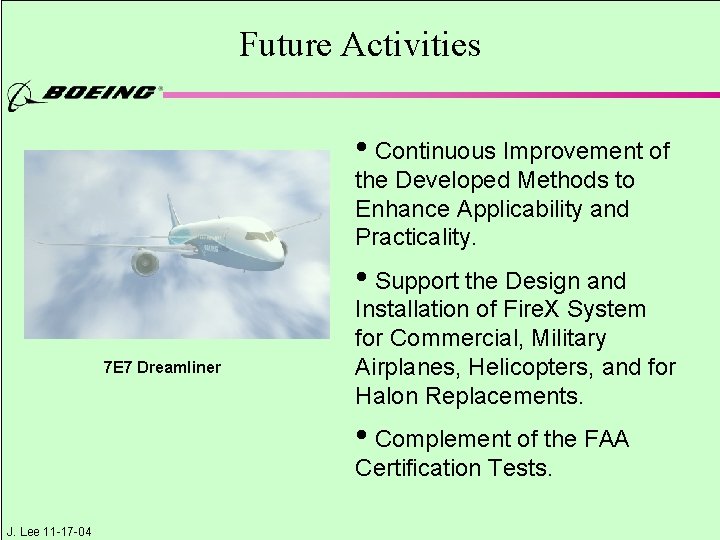 Future Activities

BOEING

7E7 Dreamliner

• Continuous Improvement of the Developed Methods to Enhance Applicability and Practicality.

• Support the Design and Installation of FireX System for Commercial, Military Airplanes, Helicopters, and for Halon Replacements.

• Complement of the FAA Certification Tests.

J. Lee 11-17-04